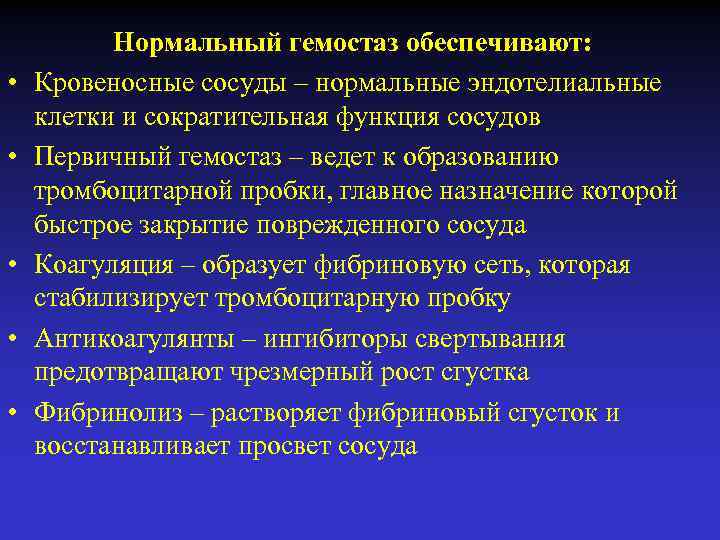 Нормальный гемостаз обеспечивают:

• Кровеносные сосуды – нормальные эндотелиальные клетки и сократительная функция сосудов

• Первичный гемостаз – ведет к образованию тромбоцитарной пробки, главное назначение которой быстрое закрытие поврежденного сосуда

• Коагуляция – образует фибриновую сеть, которая стабилизирует тромбоцитарную пробку

• Антикоагулянты – ингибиторы свертывания предотвращают чрезмерный рост сгустка

• Фибринолиз – растворяет фибриновый сгусток и восстанавливает просвет сосуда